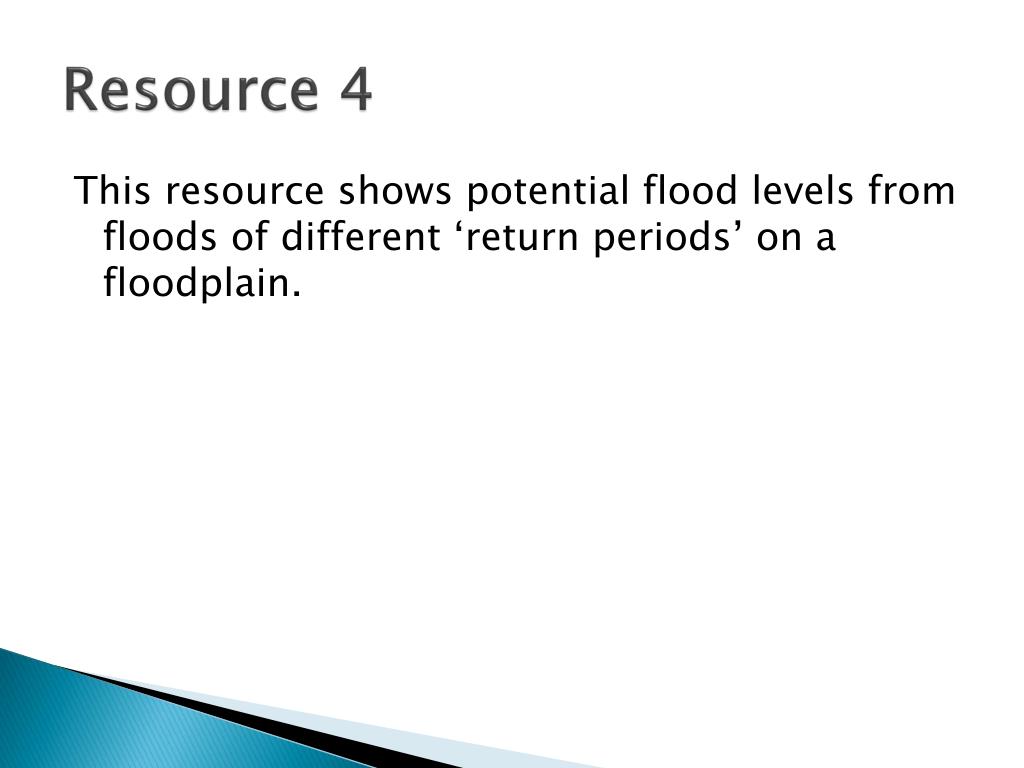 Resource 4

This resource shows potential flood levels from floods of different ‘return periods’ on a floodplain.